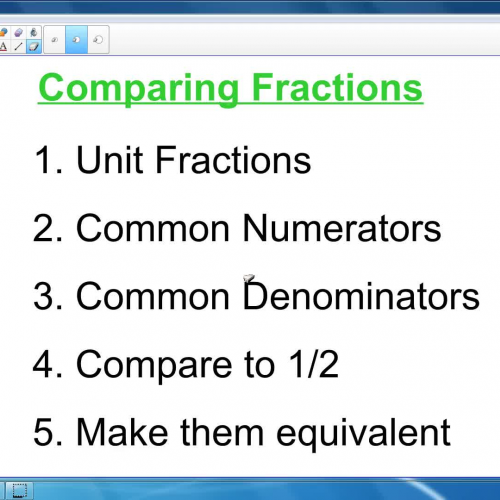 Comparing Fractions

1. Unit Fractions

2. Common Numerators

3. Common Denominators

4. Compare to 1/2

5. Make them equivalent